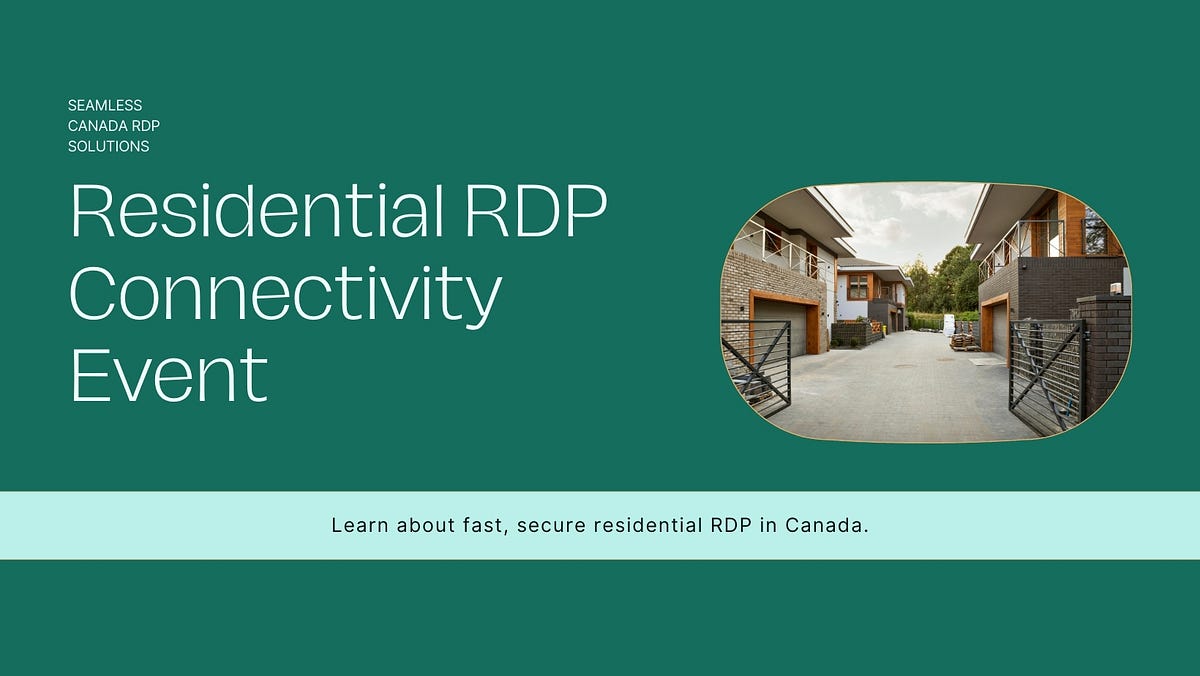 SEAMLESS
CANADA RDP
SOLUTIONS

Residential RDP Connectivity Event

Learn about fast, secure residential RDP in Canada.